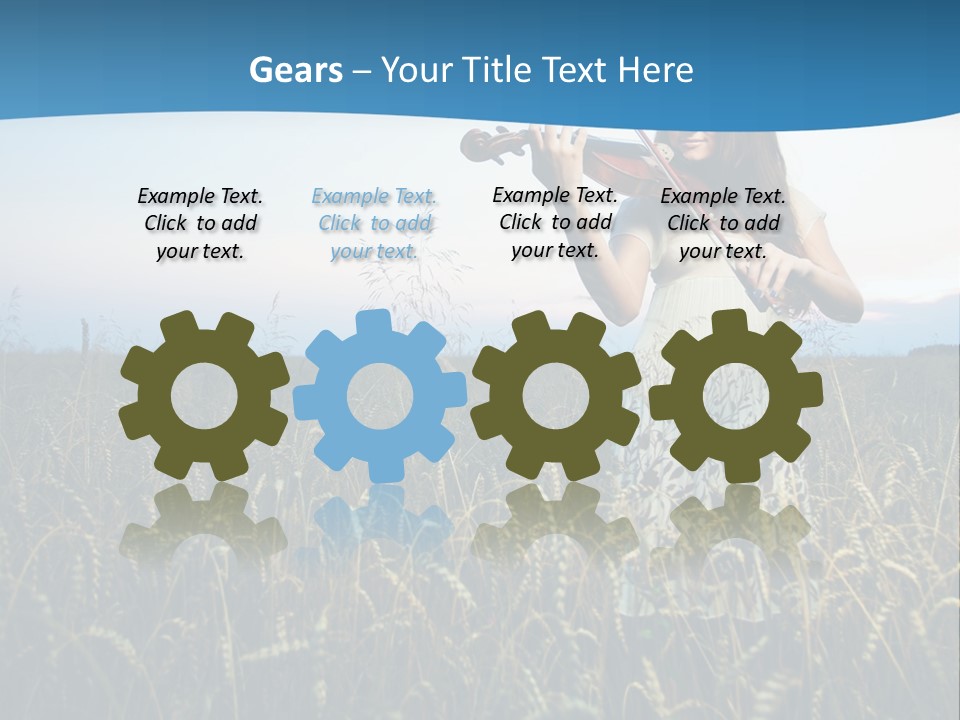 Gears – Your Title Text Here

Example Text. Click to add your text.

Example Text. Click to add your text.

Example Text. Click to add your text.

Example Text. Click to add your text.